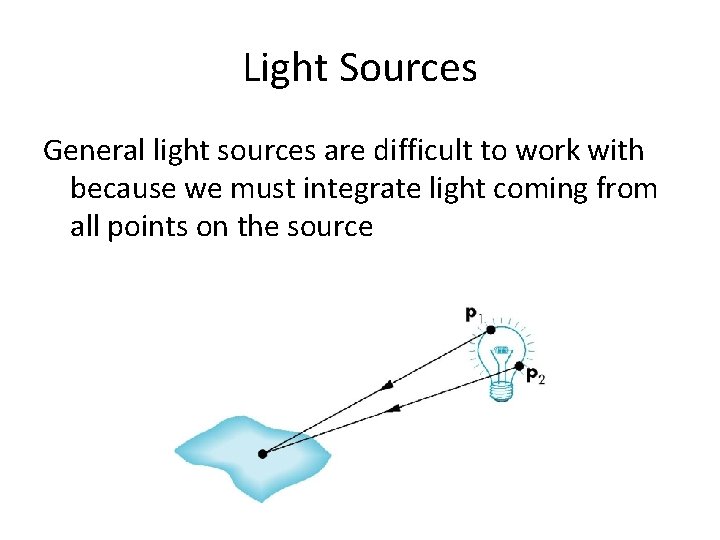 Light Sources

General light sources are difficult to work with because we must integrate light coming from all points on the source

$\mathbf{p}_1$

$\mathbf{p}_2$